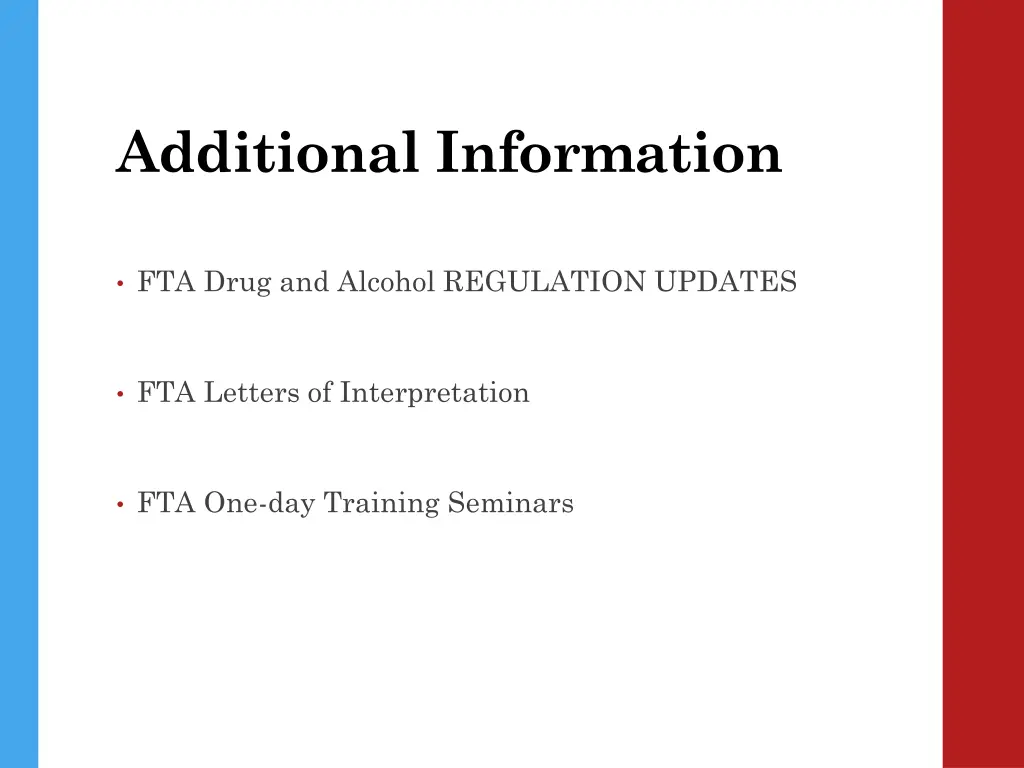 Additional Information

• FTA Drug and Alcohol REGULATION UPDATES

• FTA Letters of Interpretation

• FTA One-day Training Seminars